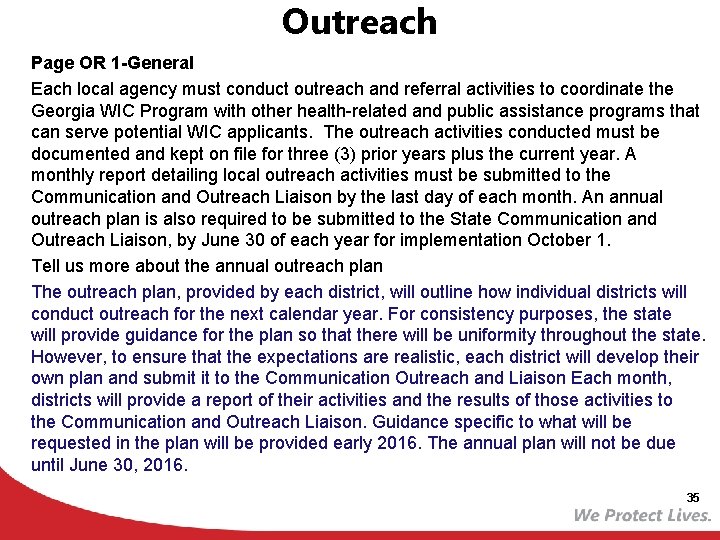 Outreach

Page OR 1-General

Each local agency must conduct outreach and referral activities to coordinate the Georgia WIC Program with other health-related and public assistance programs that can serve potential WIC applicants. The outreach activities conducted must be documented and kept on file for three (3) prior years plus the current year. A monthly report detailing local outreach activities must be submitted to the Communication and Outreach Liaison by the last day of each month. An annual outreach plan is also required to be submitted to the State Communication and Outreach Liaison, by June 30 of each year for implementation October 1.

Tell us more about the annual outreach plan

The outreach plan, provided by each district, will outline how individual districts will conduct outreach for the next calendar year. For consistency purposes, the state will provide guidance for the plan so that there will be uniformity throughout the state. However, to ensure that the expectations are realistic, each district will develop their own plan and submit it to the Communication Outreach and Liaison Each month, districts will provide a report of their activities and the results of those activities to the Communication and Outreach Liaison. Guidance specific to what will be requested in the plan will be provided early 2016. The annual plan will not be due until June 30, 2016.

35

We Protect Lives.